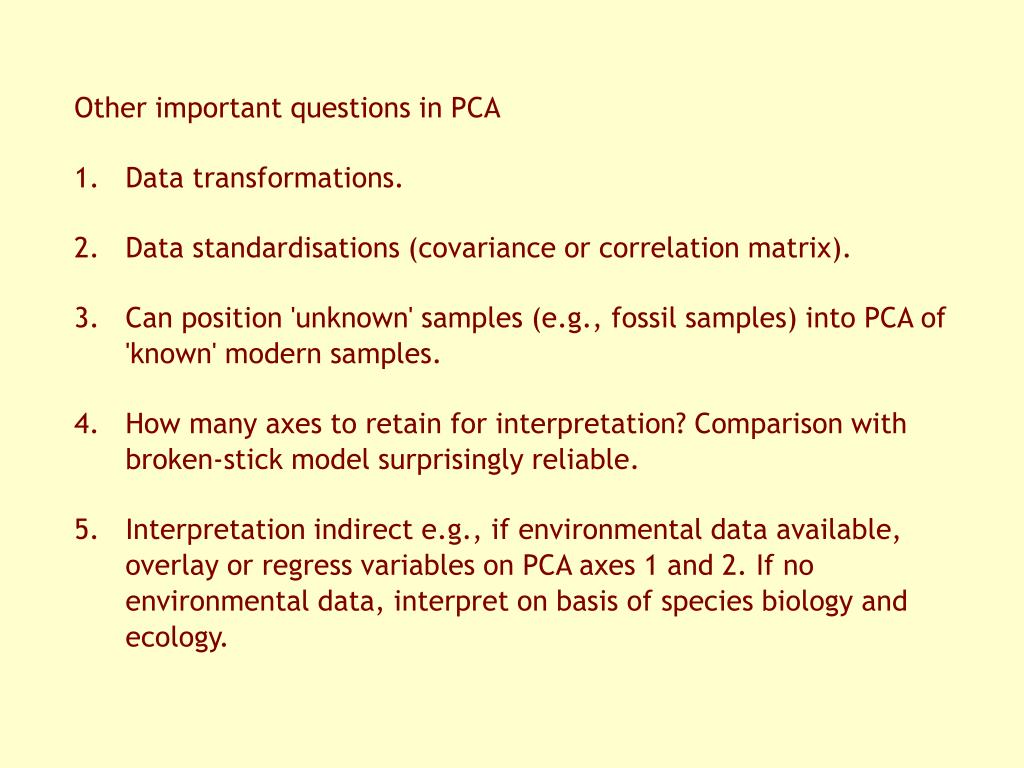 Other important questions in PCA

1. Data transformations.

2. Data standardisations (covariance or correlation matrix).

3. Can position 'unknown' samples (e.g., fossil samples) into PCA of 'known' modern samples.

4. How many axes to retain for interpretation? Comparison with broken-stick model surprisingly reliable.

5. Interpretation indirect e.g., if environmental data available, overlay or regress variables on PCA axes 1 and 2. If no environmental data, interpret on basis of species biology and ecology.